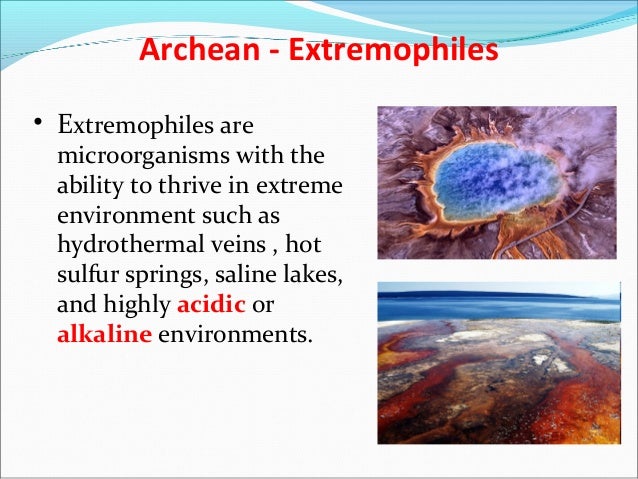 Archean - Extremophiles

• Extremophiles are microorganisms with the ability to thrive in extreme environment such as hydrothermal veins , hot sulfur springs, saline lakes, and highly acidic or alkaline environments.